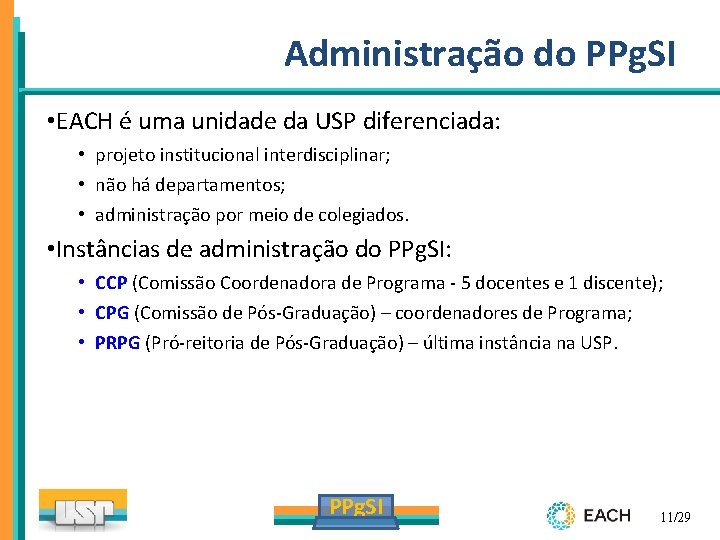 Administração do PPgSI

•EACH é uma unidade da USP diferenciada:

• projeto institucional interdisciplinar;
• não há departamentos;
• administração por meio de colegiados.

•Instâncias de administração do PPgSI:

• CCP (Comissão Coordenadora de Programa - 5 docentes e 1 discente);
• CPG (Comissão de Pós-Graduação) – coordenadores de Programa;
• PRPG (Pró-reitoria de Pós-Graduação) – última instância na USP.

USP

PPgSI

EACH

11/29